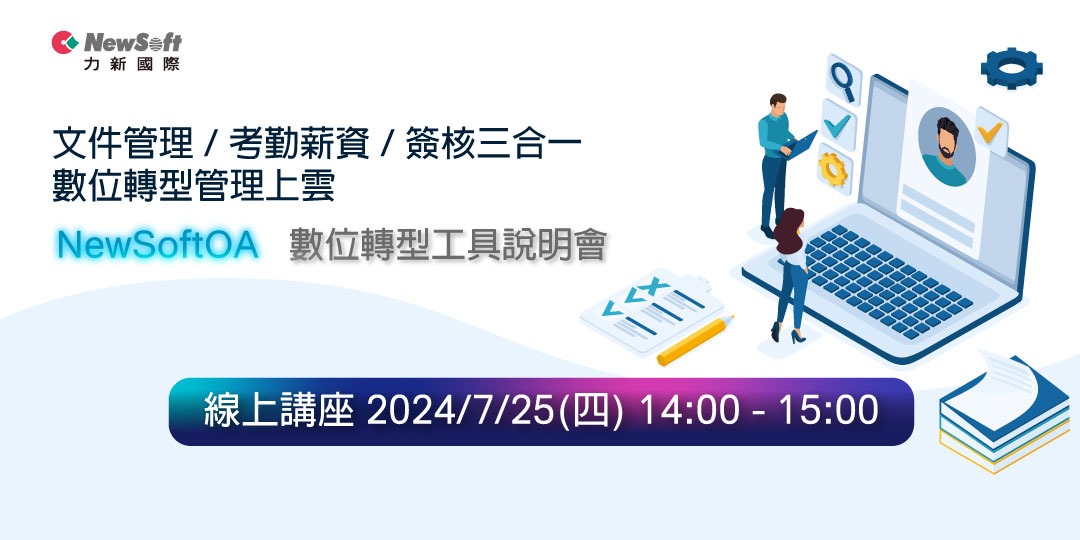 NewSoft
力新國際

文件管理 / 考勤薪資 / 簽核三合一
數位轉型管理上雲

NewSoftOA 數位轉型工具說明會

線上講座 2024/7/25(四) 14:00 - 15:00